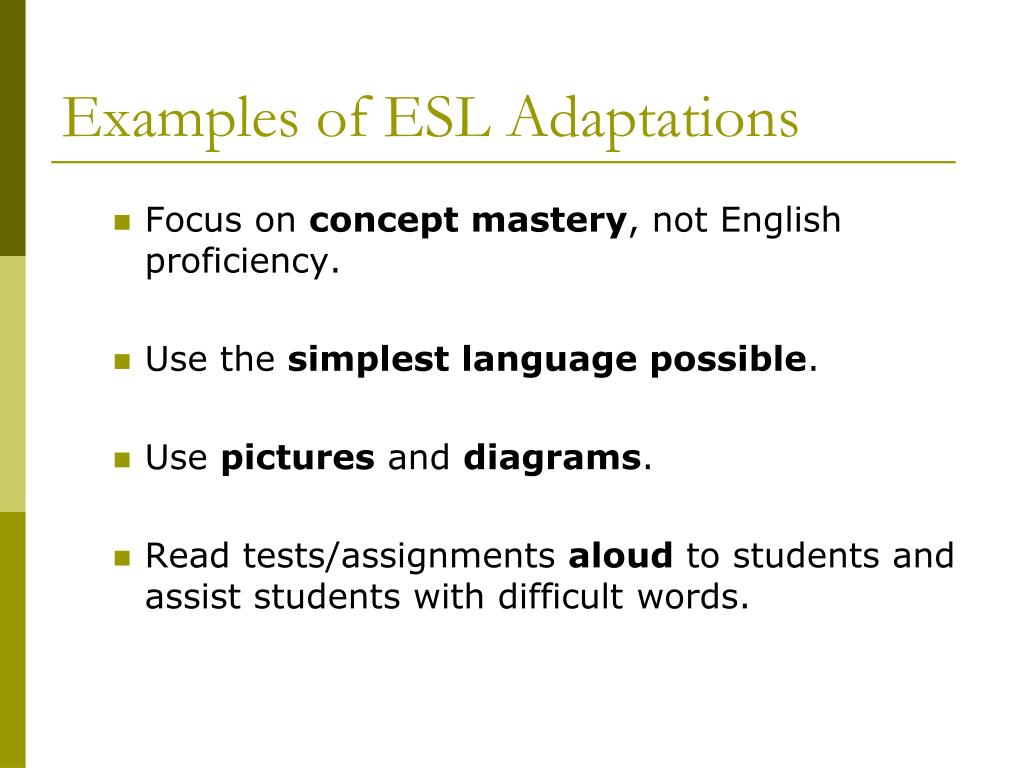 Examples of ESL Adaptations

Focus on concept mastery, not English proficiency.

Use the simplest language possible.

Use pictures and diagrams.

Read tests/assignments aloud to students and assist students with difficult words.